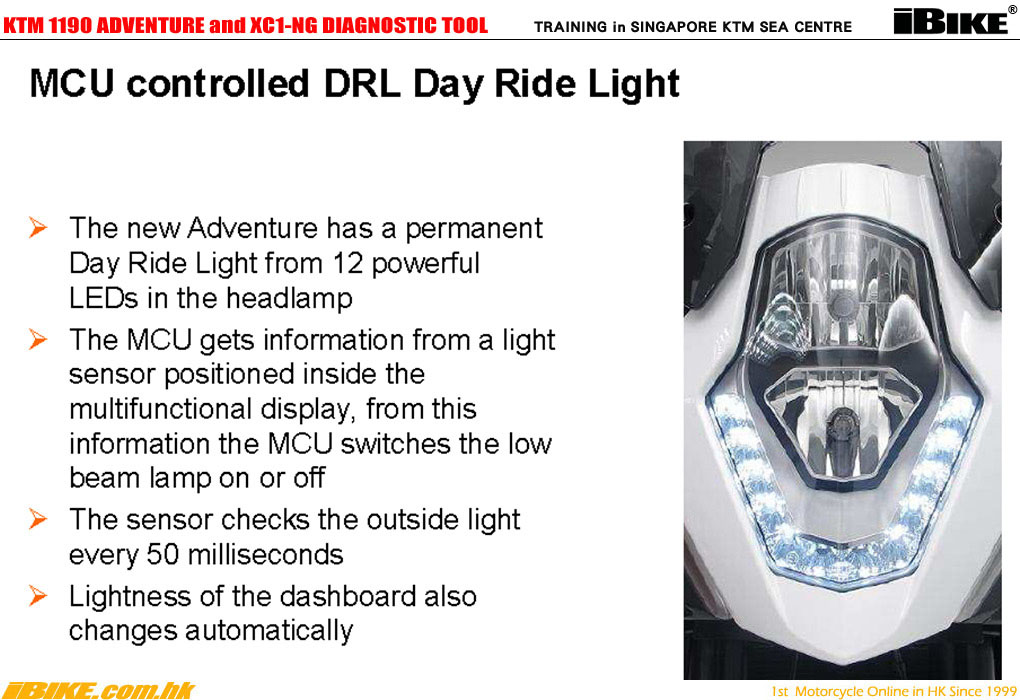 KTM 1190 ADVENTURE and XC1-NG DIAGNOSTIC TOOL TRAINING in SINGAPORE KTM SEA CENTRE iBIKE®

MCU controlled DRL Day Ride Light

➢ The new Adventure has a permanent Day Ride Light from 12 powerful LEDs in the headlamp

➢ The MCU gets information from a light sensor positioned inside the multifunctional display, from this information the MCU switches the low beam lamp on or off

➢ The sensor checks the outside light every 50 milliseconds

➢ Lightness of the dashboard also changes automatically

iBIKE.com.hk

1st Motorcycle Online in HK Since 1999